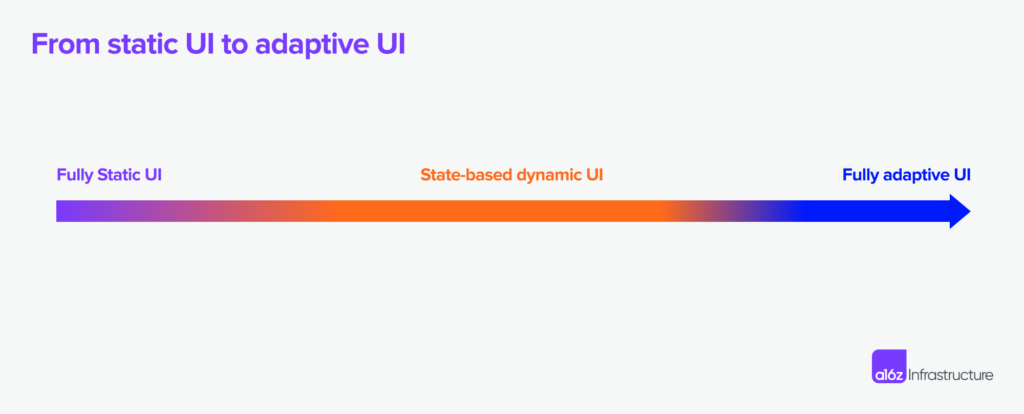 From static UI to adaptive UI

Fully Static UI

State-based dynamic UI

Fully adaptive UI

a16z Infrastructure